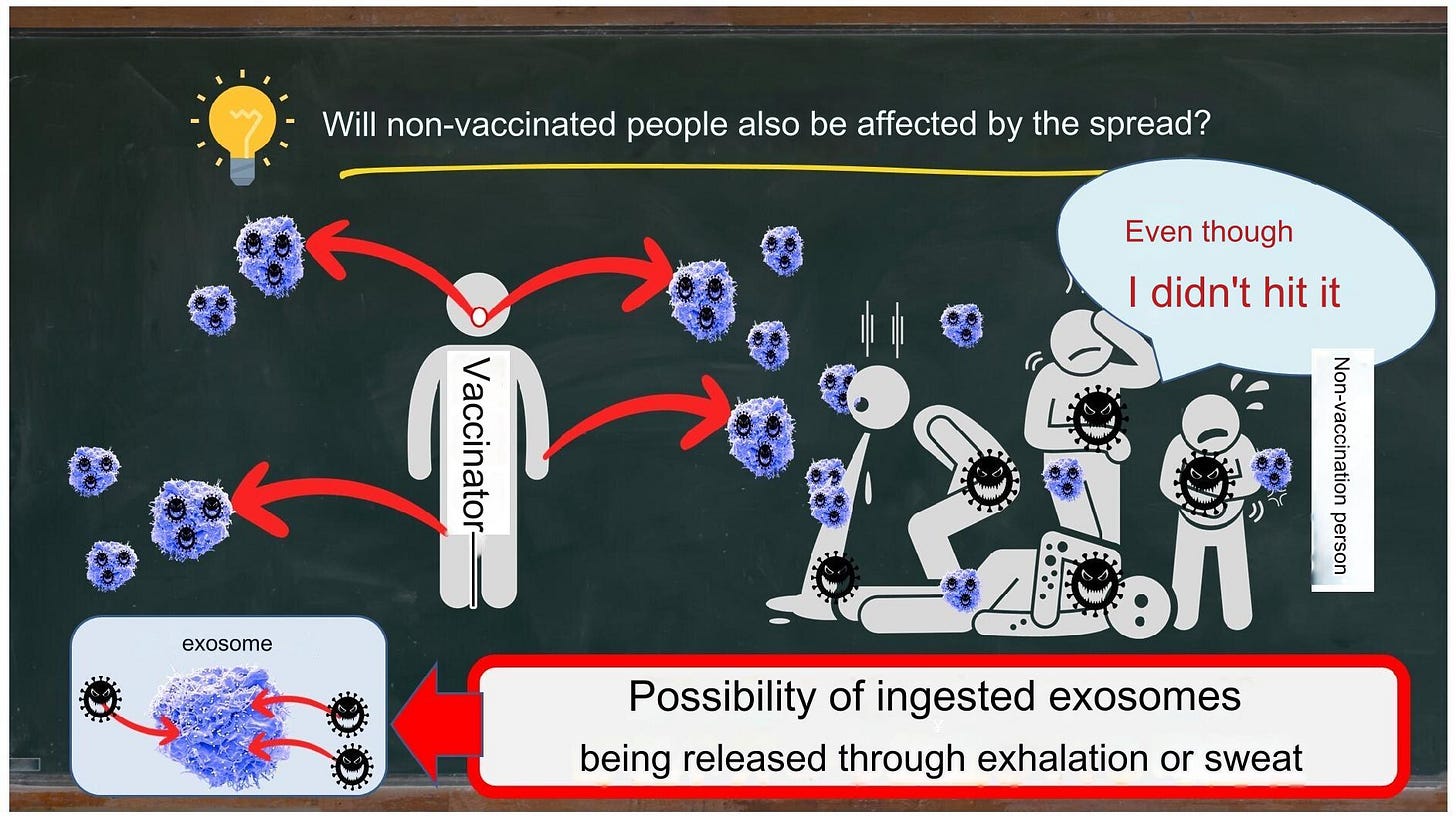 Will non-vaccinated people also be affected by the spread?

Even though

I didn't hit it

Vaccinator

Non-vaccination person

exosome

Possibility of ingested exosomes

being released through exhalation or sweat